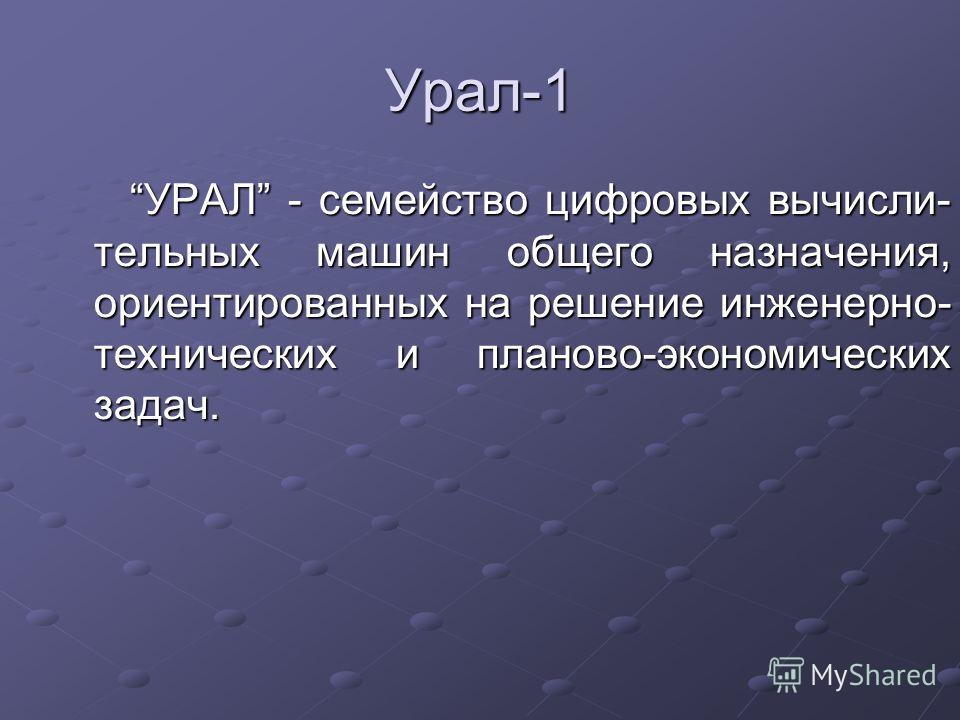 Урал-1

“УРАЛ” - семейство цифровых вычислительных машин общего назначения, ориентированных на решение инженерно-технических и планово-экономических задач.

MyShared